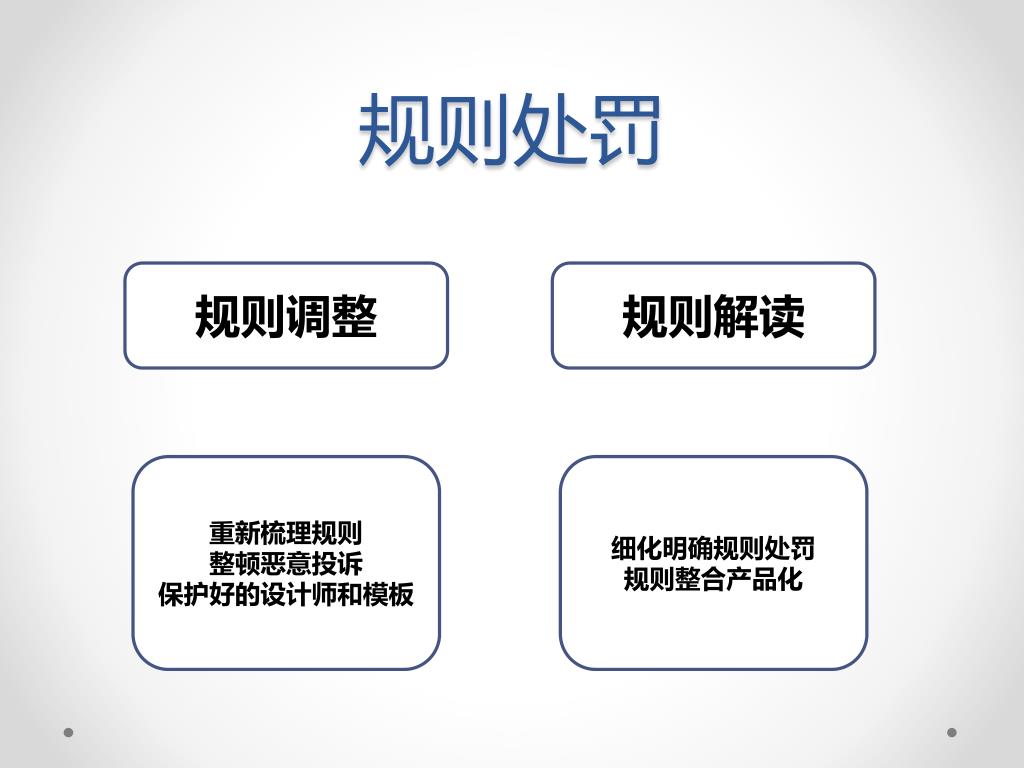 规则处罚

规则调整

规则解读

重新梳理规则
整顿恶意投诉
保护好的设计师和模板

细化明确规则处罚
规则整合产品化